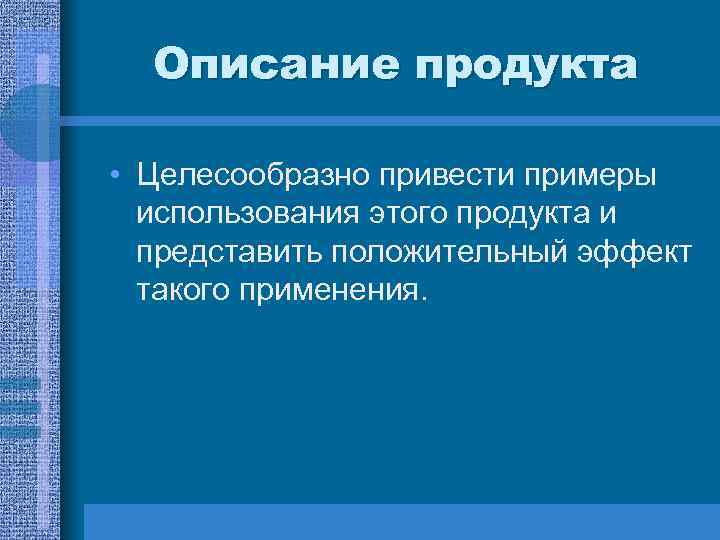 Описание продукта

• Целесообразно привести примеры использования этого продукта и представить положительный эффект такого применения.